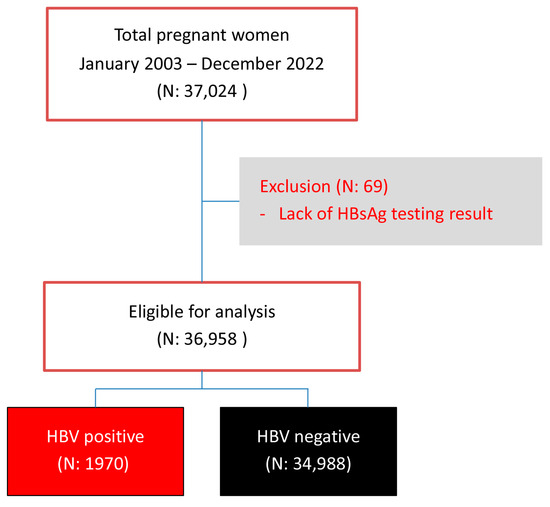 Total pregnant women
January 2003 – December 2022
(N: 37,024 )

Exclusion (N: 69)
- Lack of HBsAg testing result

Eligible for analysis
(N: 36,958 )

HBV positive
(N: 1970)

HBV negative
(N: 34,988)